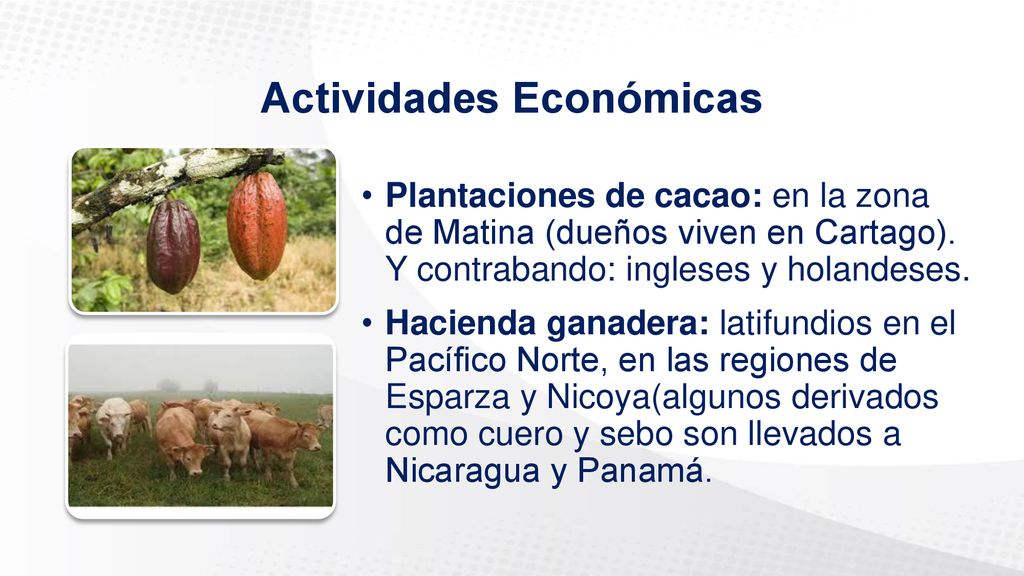 Actividades Económicas

• Plantaciones de cacao: en la zona de Matina (dueños viven en Cartago). Y contrabando: ingleses y holandeses.

• Hacienda ganadera: latifundios en el Pacífico Norte, en las regiones de Esparza y Nicoya(algunos derivados como cuero y sebo son llevados a Nicaragua y Panamá.